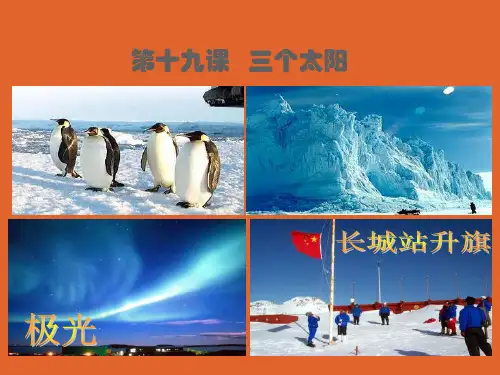 第十九课　三个太阳

极光

长城站升旗